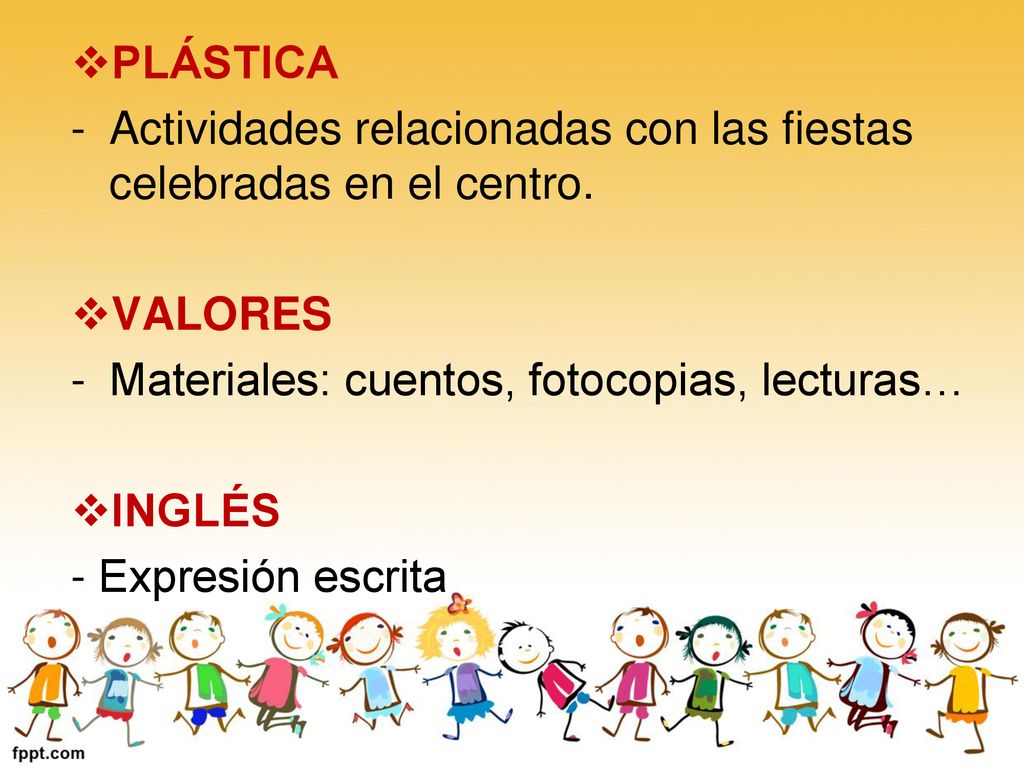 ❖PLÁSTICA
- Actividades relacionadas con las fiestas celebradas en el centro.

❖VALORES
- Materiales: cuentos, fotocopias, lecturas…

❖INGLÉS
- Expresión escrita

fppt.com